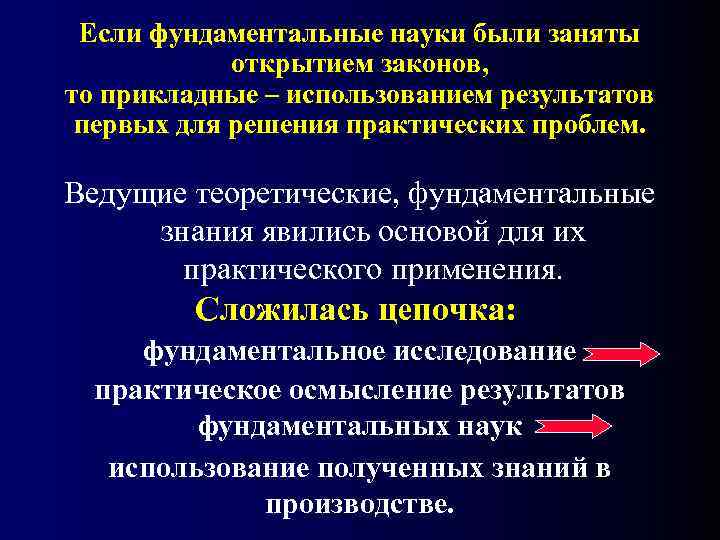 Если фундаментальные науки были заняты открытием законов, то прикладные – использованием результатов первых для решения практических проблем.

Ведущие теоретические, фундаментальные знания явились основой для их практического применения.

Сложилась цепочка:

фундаментальное исследование

практическое осмысление результатов фундаментальных наук

использование полученных знаний в производстве.